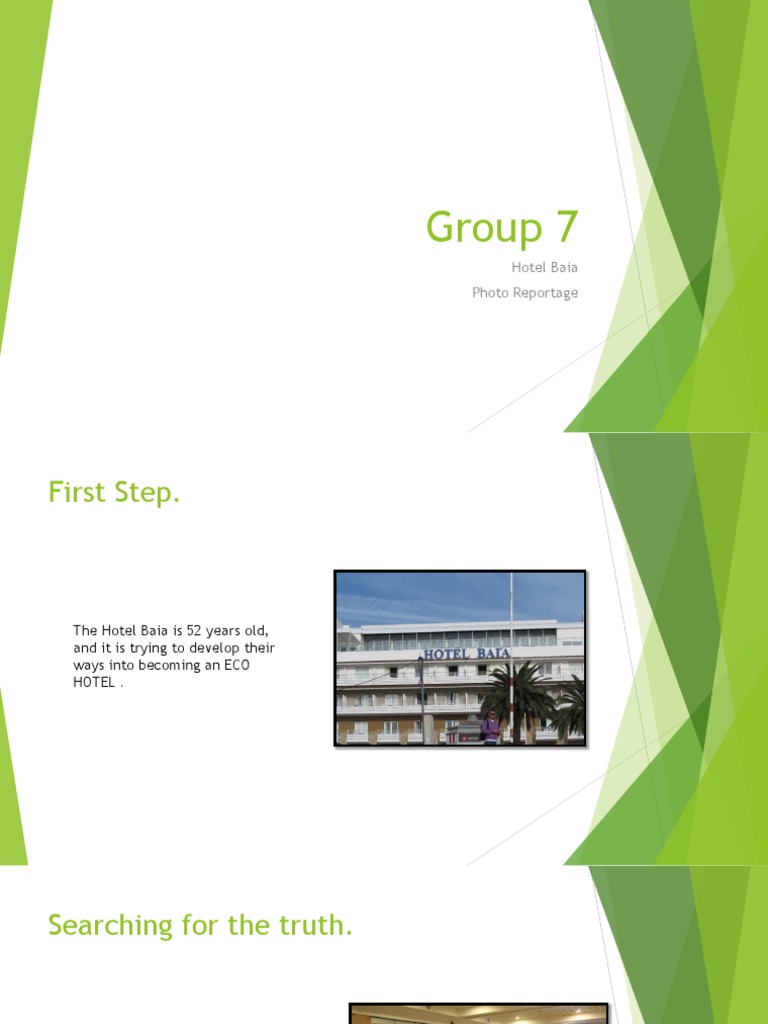 Group 7

Hotel Baia

Photo Reportage

First Step.

The Hotel Baia is 52 years old, and it is trying to develop their ways into becoming an ECO HOTEL .

HOTEL BAIA

Searching for the truth.